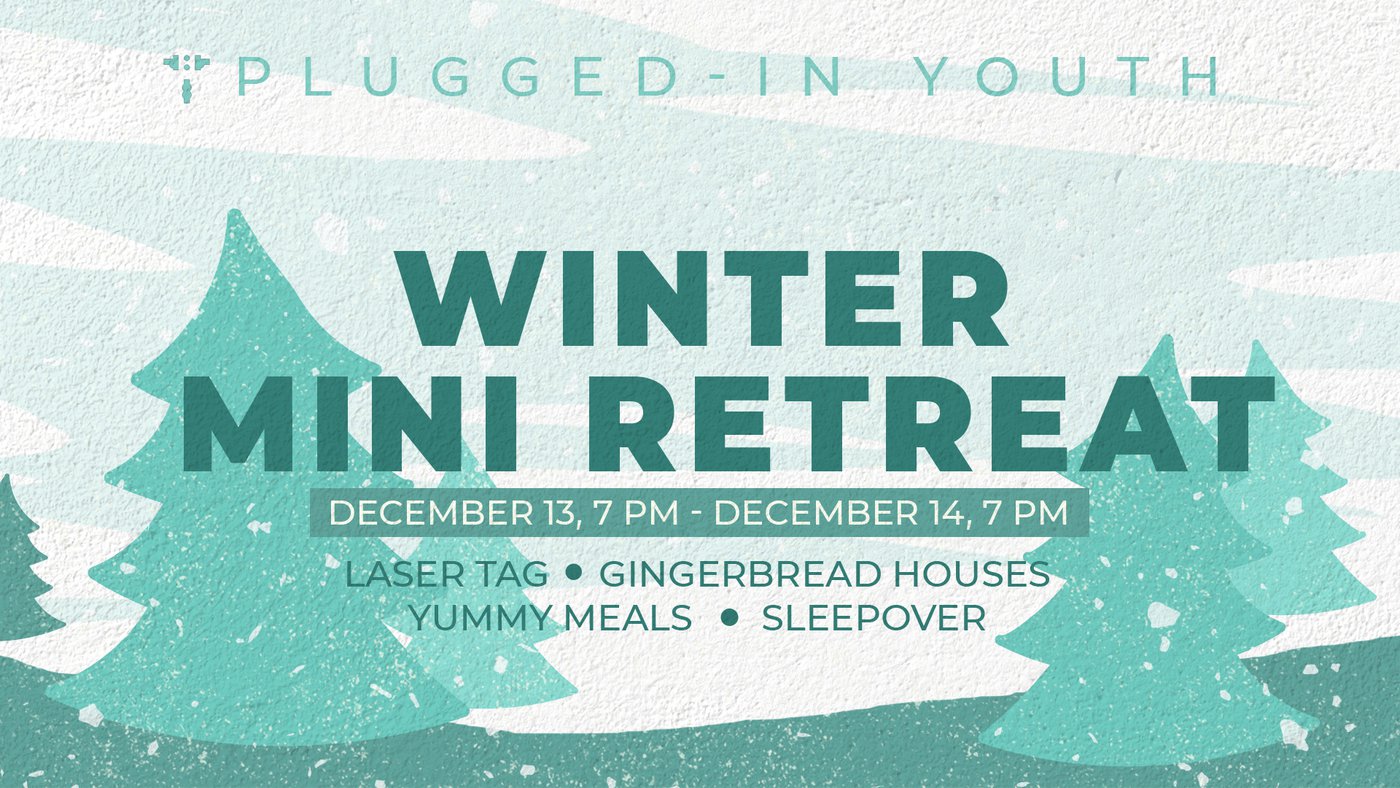 PLUGGED-IN YOUTH

WINTER
MINI RETREAT

DECEMBER 13, 7 PM - DECEMBER 14, 7 PM

LASER TAG • GINGERBREAD HOUSES
YUMMY MEALS • SLEEPOVER